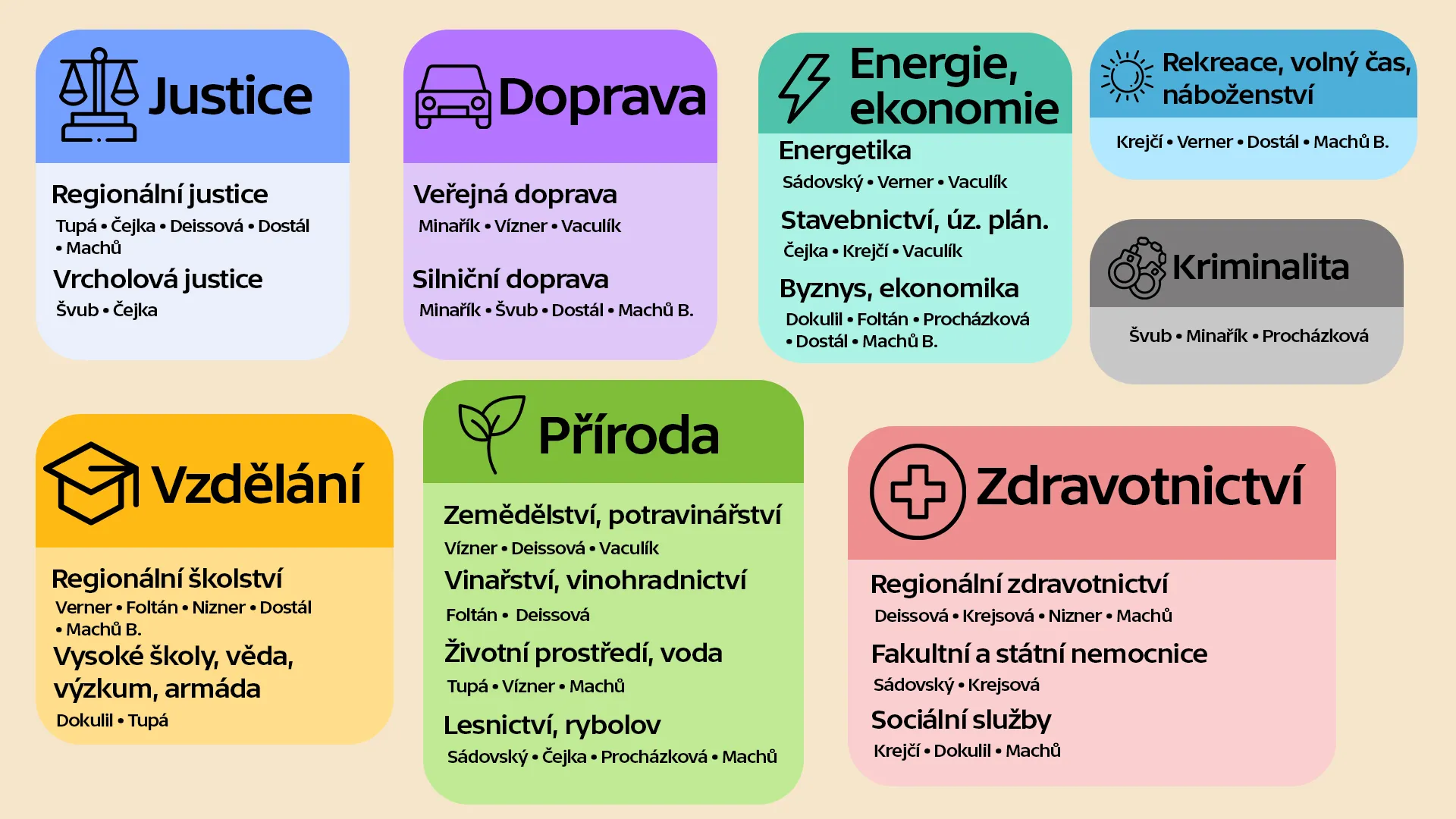 Justice

Regionální justice
Tupá • Čejka • Deissová • Dostál • Machů

Vrcholová justice
Švub • Čejka

Doprava

Veřejná doprava
Minařík • Vízner • Vaculík

Silniční doprava
Minařík • Švub • Dostál • Machů B.

Energie, ekonomie

Energetika
Sádovský • Verner • Vaculík

Stavebnictví, úz. plán.
Čejka • Krejčí • Vaculík

Byznys, ekonomika
Dokulil • Foltán • Procházková • Dostál • Machů B.

Rekreace, volný čas, náboženství

Krejčí • Verner • Dostál • Machů B.

Kriminalita

Švub • Minařík • Procházková

Vzdělání

Regionální školství
Verner • Foltán • Nizner • Dostál • Machů B.

Vysoké školy, věda, výzkum, armáda
Dokulil • Tupá

Příroda

Zemědělství, potravinářství
Vízner • Deissová • Vaculík

Vinařství, vinohradnictví
Foltán • Deissová

Životní prostředí, voda
Tupá • Vízner • Machů

Lesnictví, rybolov
Sádovský • Čejka • Procházková • Machů

Zdravotnictví

Regionální zdravotnictví
Deissová • Krejsová • Nizner • Machů

Fakultní a státní nemocnice
Sádovský • Krejsová

Sociální služby
Krejčí • Dokulil • Machů